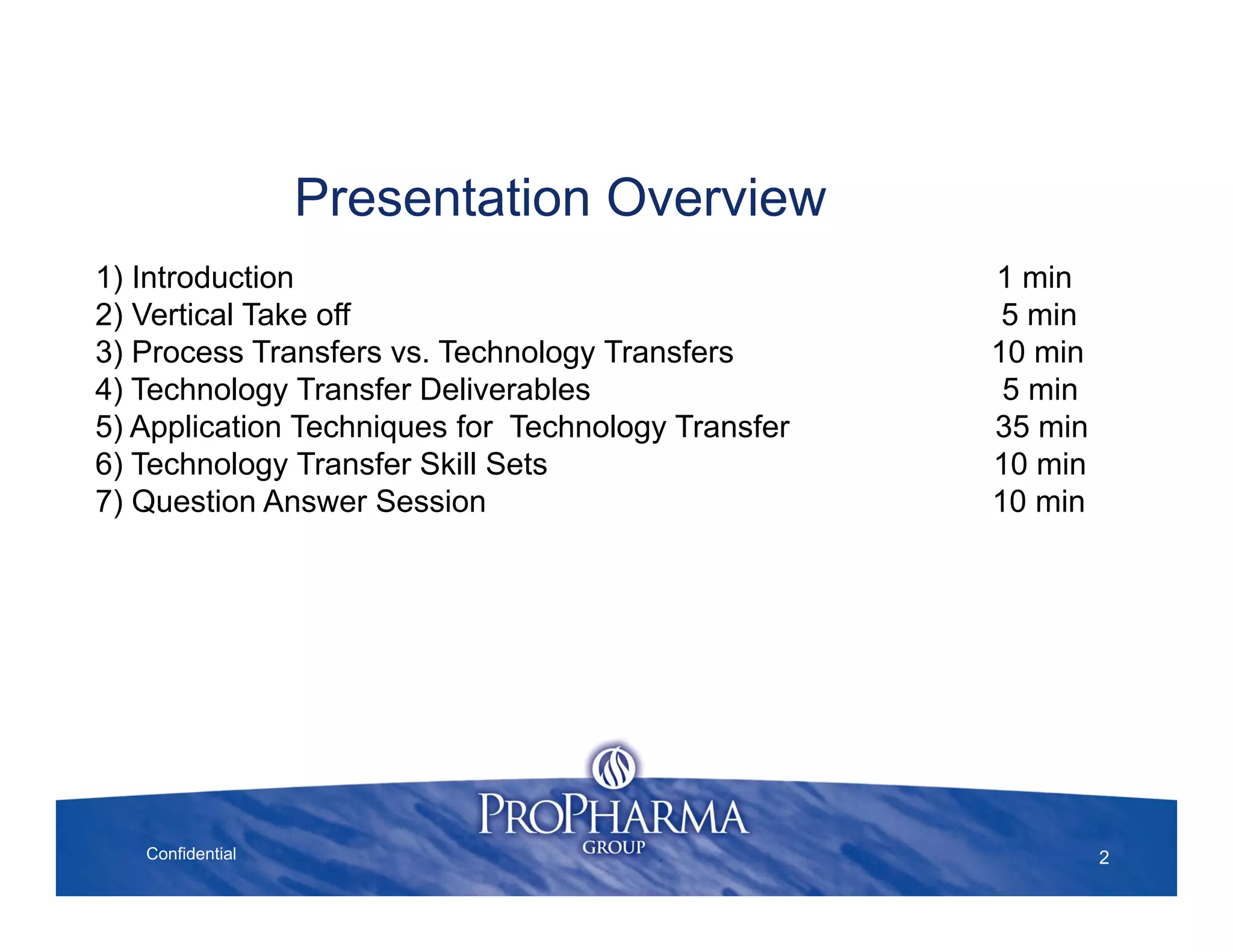 Presentation Overview

1) Introduction 1 min
2) Vertical Take off 5 min
3) Process Transfers vs. Technology Transfers 10 min
4) Technology Transfer Deliverables 5 min
5) Application Techniques for Technology Transfer 35 min
6) Technology Transfer Skill Sets 10 min
7) Question Answer Session 10 min

PROPHARMA
GROUP

Confidential

2